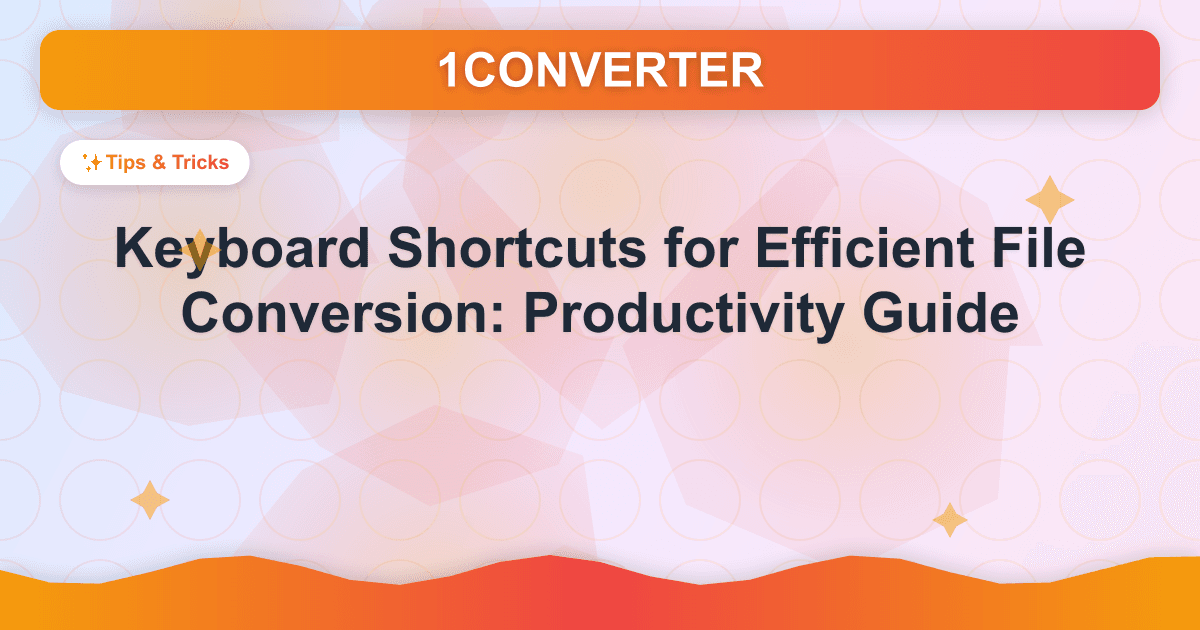 1CONVERTER

✨Tips & Tricks

Keyboard Shortcuts for Efficient File Conversion: Productivity Guide